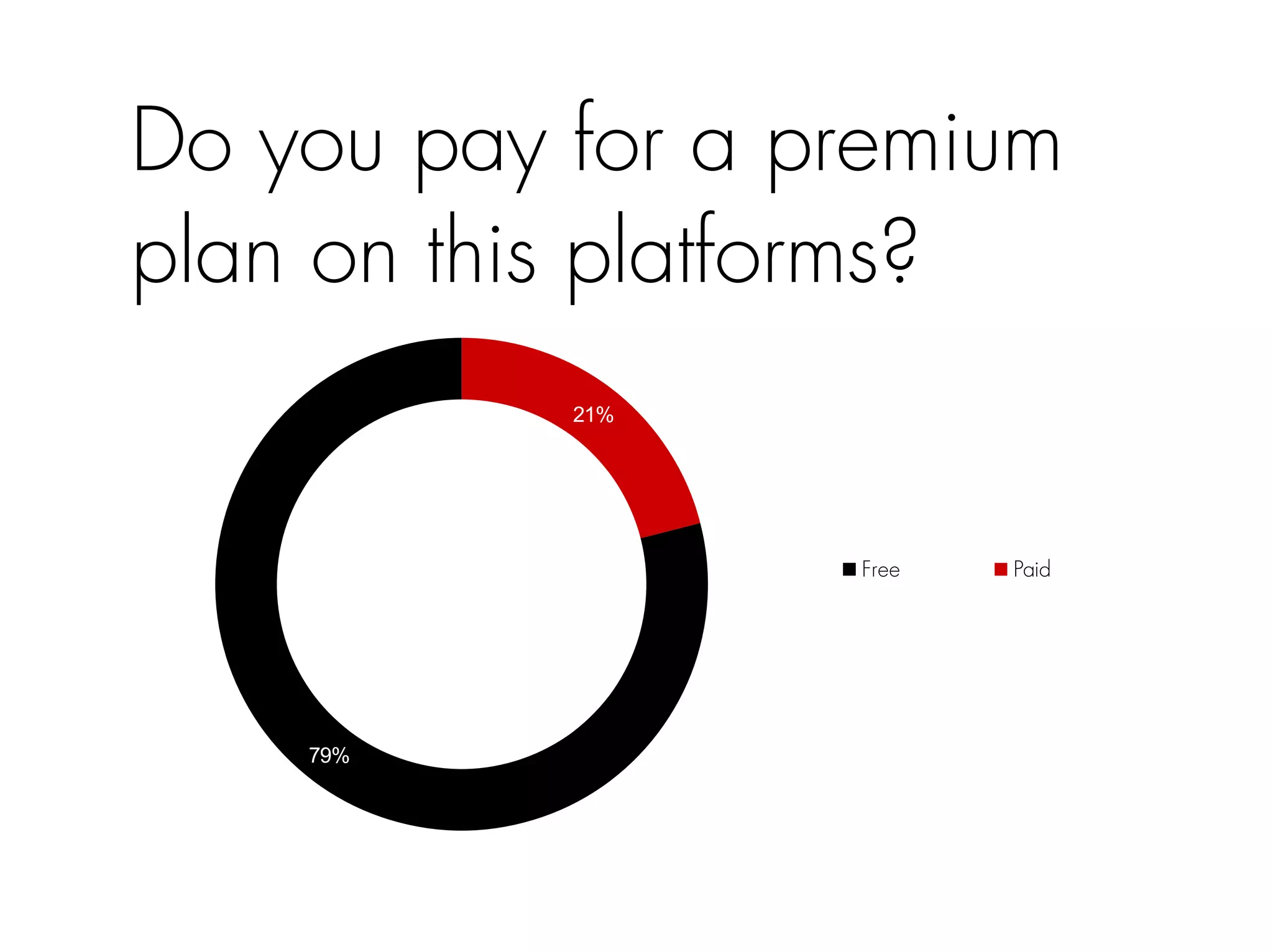 Do you pay for a premium plan on this platforms?

21%

79%

Free Paid